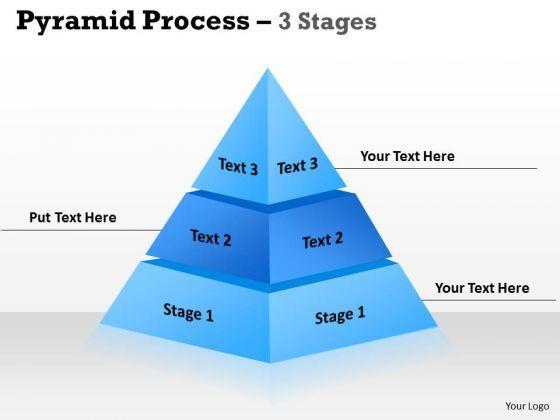 Pyramid Process – 3 Stages

Text 3
Text 3

Your Text Here

Put Text Here

Text 2
Text 2

Your Text Here

Stage 1
Stage 1

Your Logo